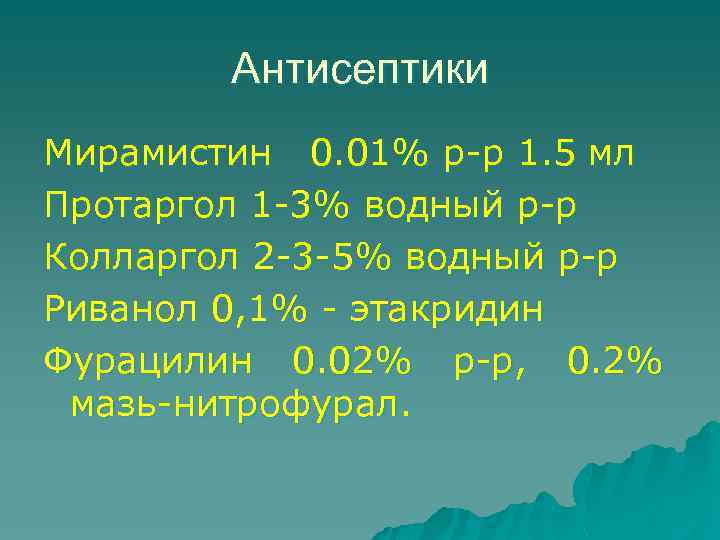 Антисептики

Мирамистин 0.01% р-р 1.5 мл

Протаргол 1-3% водный р-р

Колларгол 2-3-5% водный р-р

Риванол 0,1% - этакридин

Фурацилин 0.02% р-р, 0.2% мазь-нитрофурал.